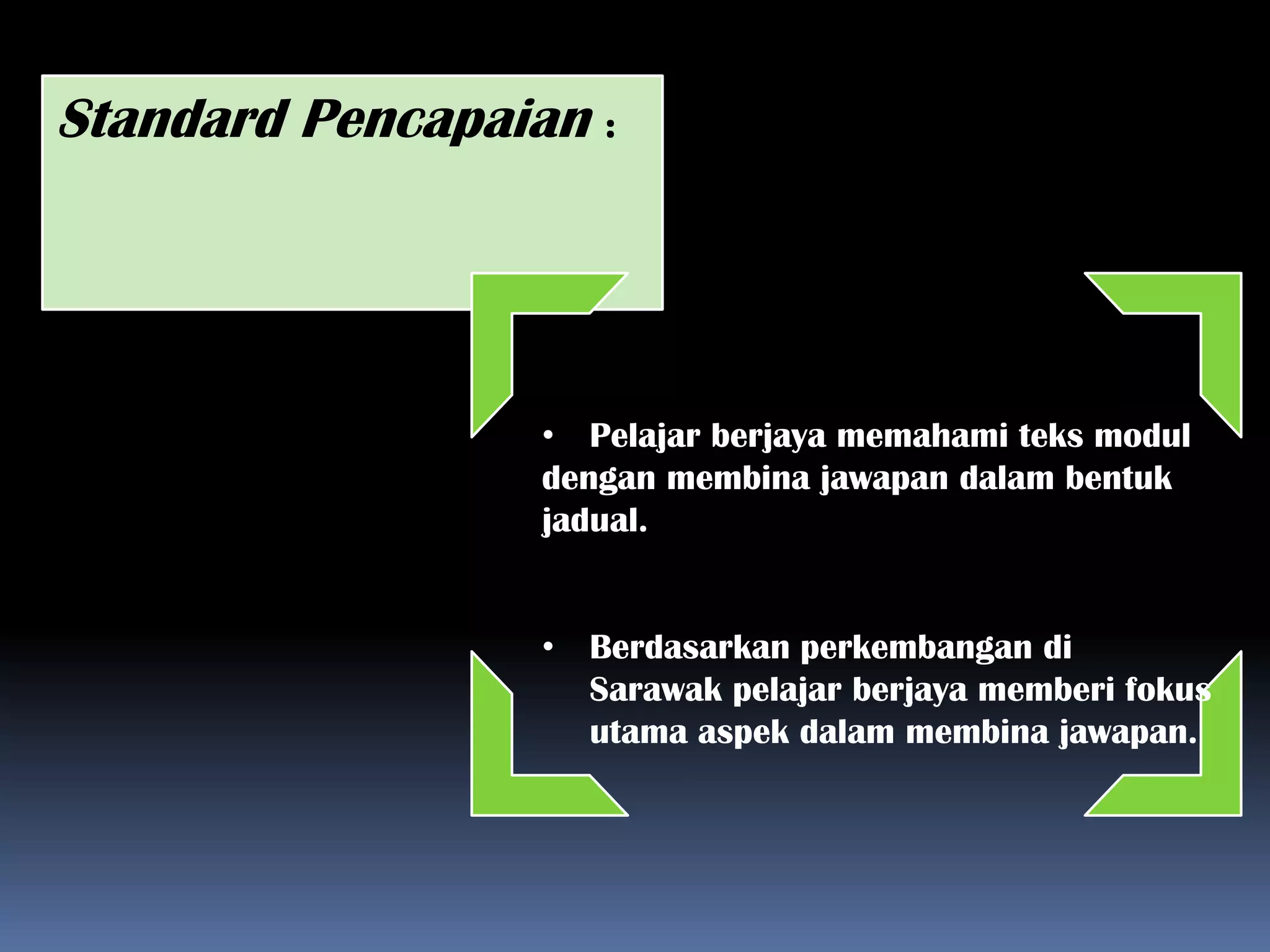 Standard Pencapaian :

• Pelajar berjaya memahami teks modul dengan membina jawapan dalam bentuk jadual.

• Berdasarkan perkembangan di Sarawak pelajar berjaya memberi fokus utama aspek dalam membina jawapan.